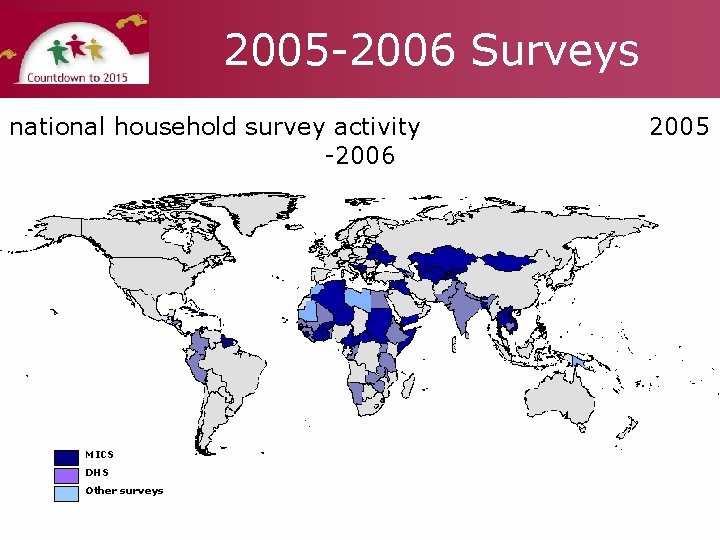 Countdown to 2015

2005-2006 Surveys

national household survey activity 2005 -2006

MICS
DHS
Other surveys